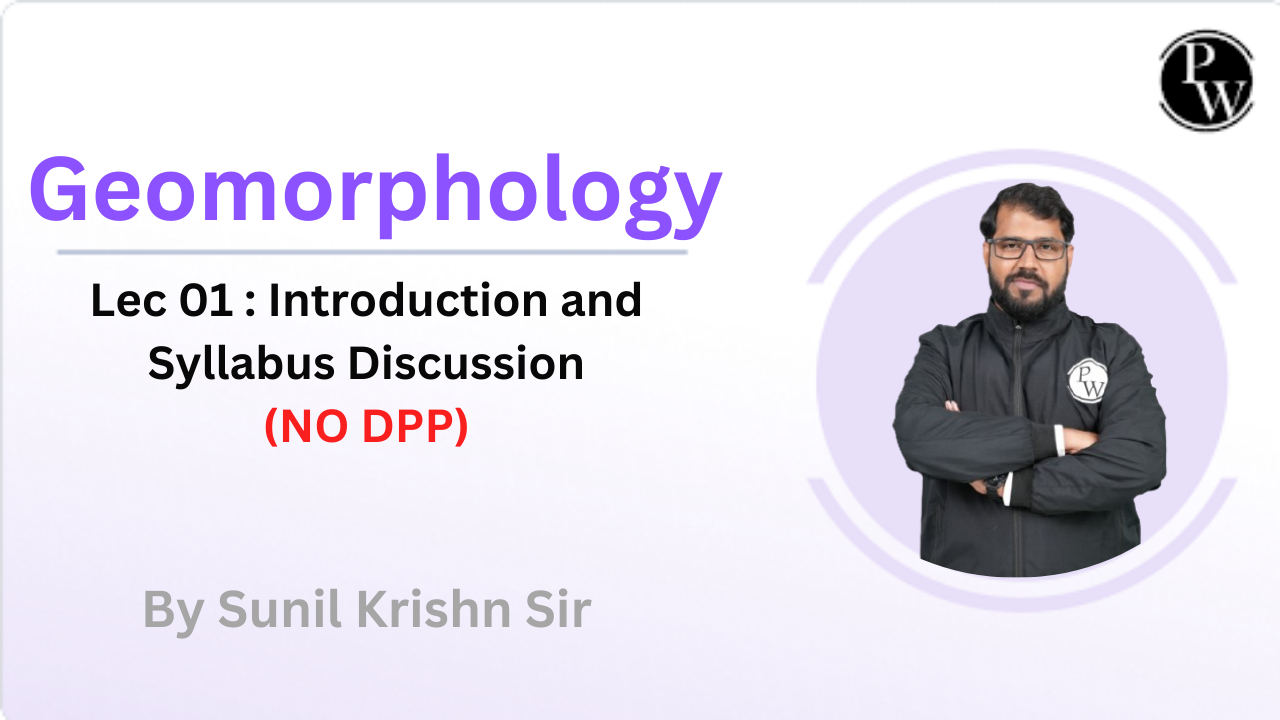 PW

Geomorphology

Lec 01 : Introduction and Syllabus Discussion

(NO DPP)

PW

By Sunil Krishn Sir